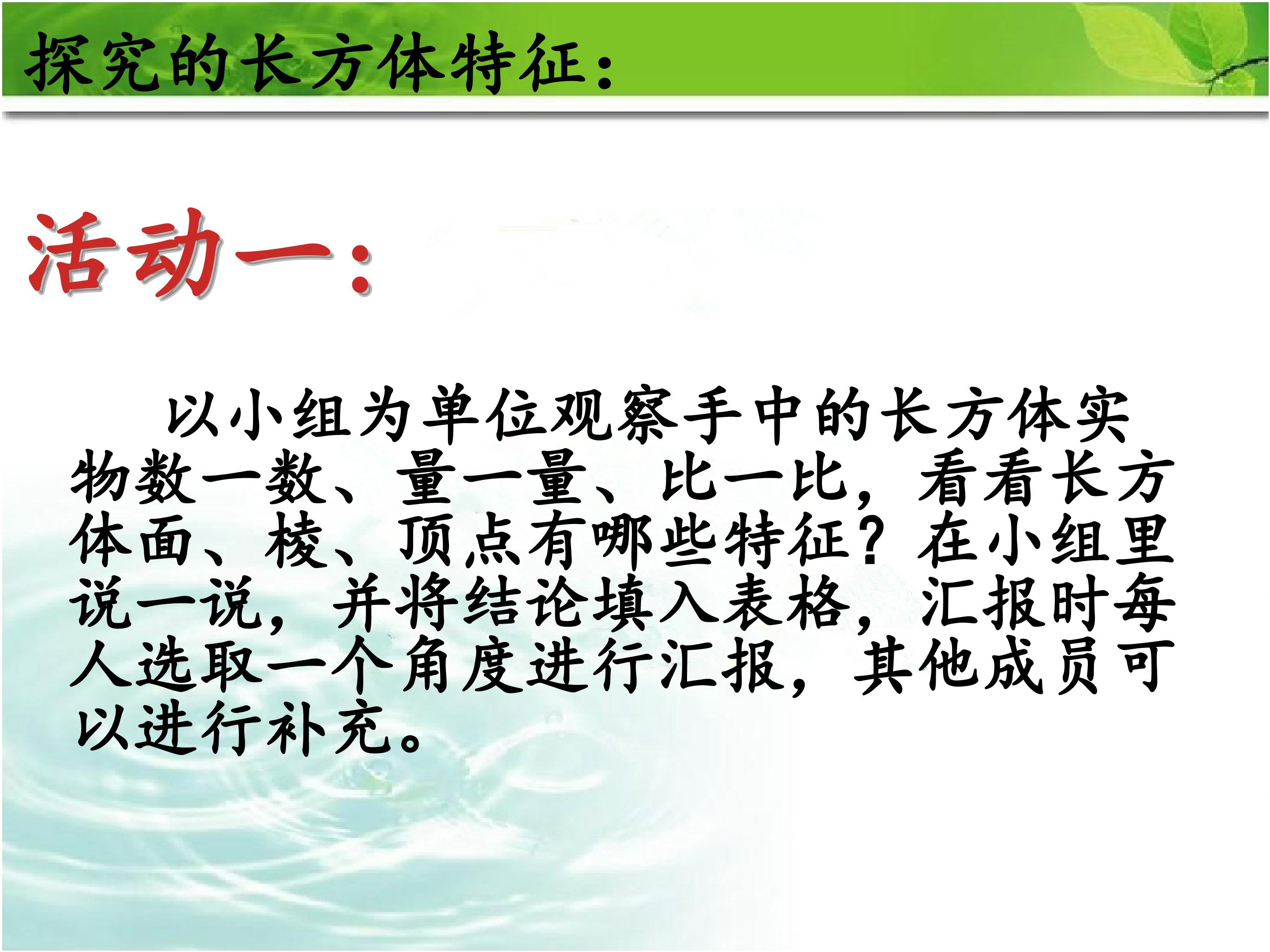 探究的长方体特征：

活动一：

以小组为单位观察手中的长方体实物数一数、量一量、比一比，看看长方体面、棱、顶点有哪些特征？在小组里说一说，并将结论填入表格，汇报时每人选取一个角度进行汇报，其他成员可以进行补充。